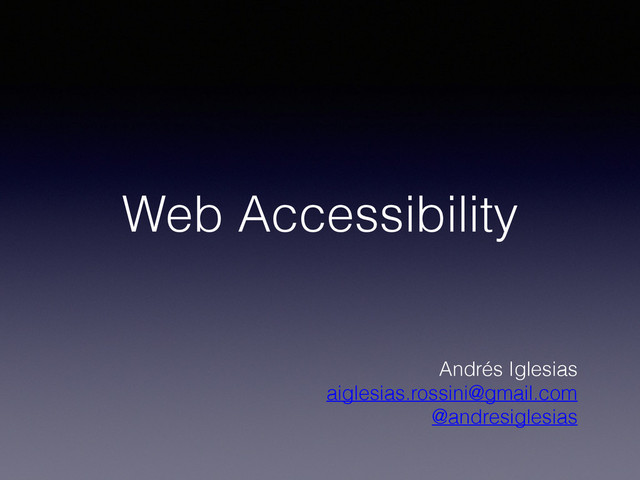 Web Accessibility

Andrés Iglesias
aiglesias.rossini@gmail.com
@andresiglesias